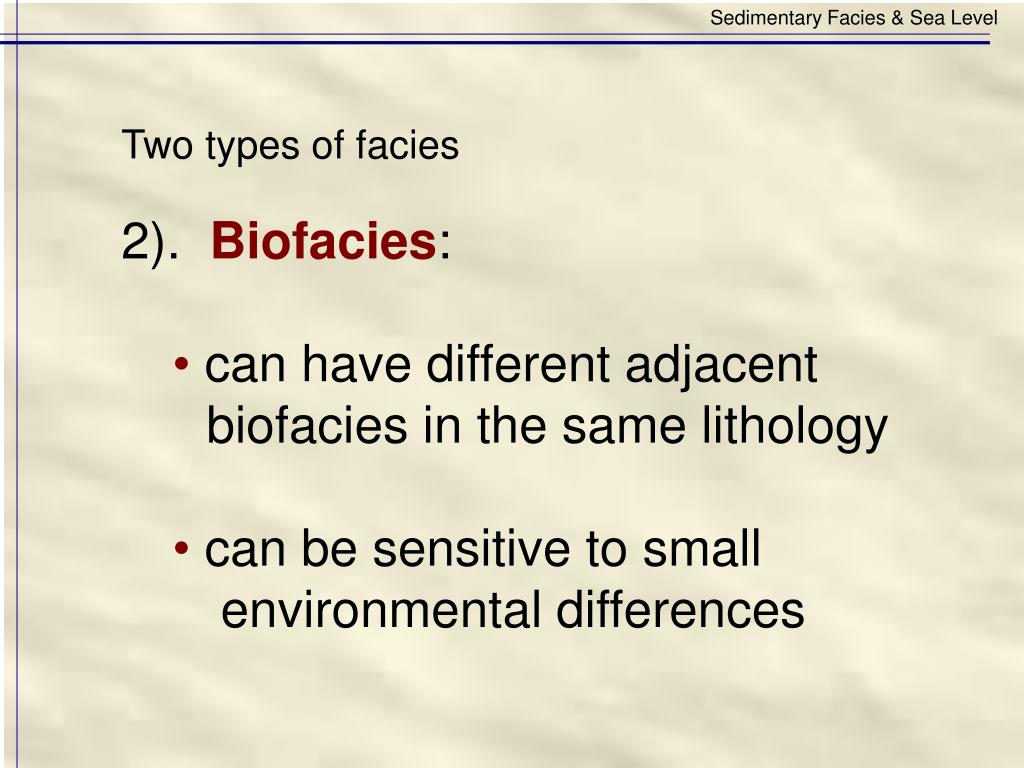 Sedimentary Facies & Sea Level

Two types of facies

2). Biofacies:

• can have different adjacent biofacies in the same lithology

• can be sensitive to small environmental differences